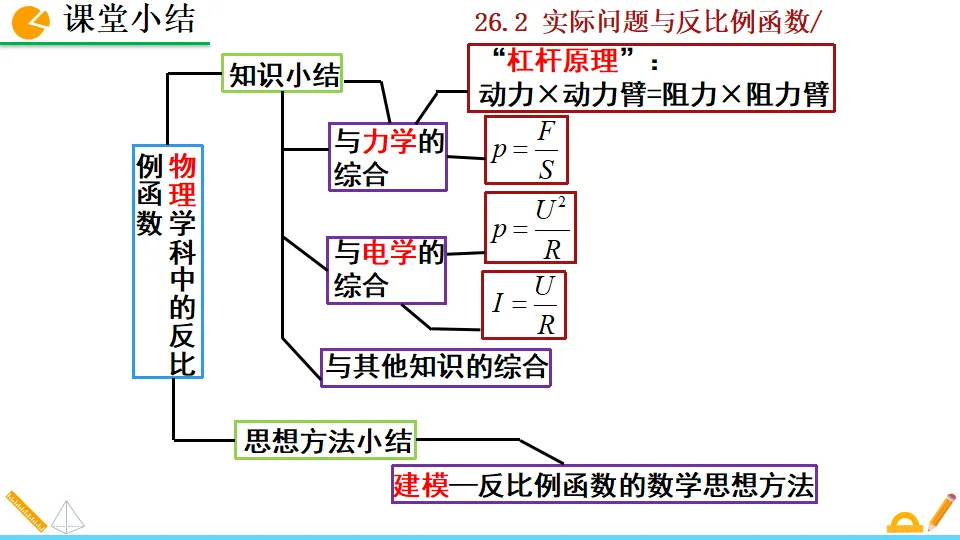 课堂小结

26.2 实际问题与反比例函数/

物理学科中的反比例函数

知识小结

“杠杆原理”：
动力×动力臂=阻力×阻力臂

与力学的综合

$p=\frac{F}{S}$

与电学的综合

$p=\frac{U^2}{R}$

$I=\frac{U}{R}$

与其他知识的综合

思想方法小结

建模—反比例函数的数学思想方法